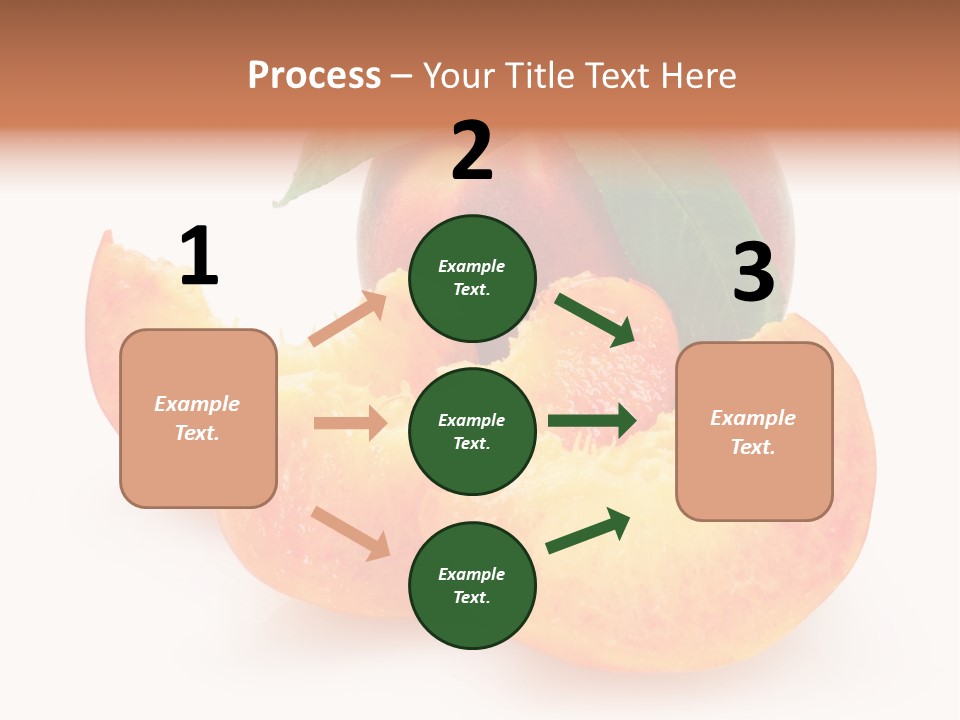 Process – Your Title Text Here

1

Example Text.

2

Example Text.

Example Text.

Example Text.

3

Example Text.